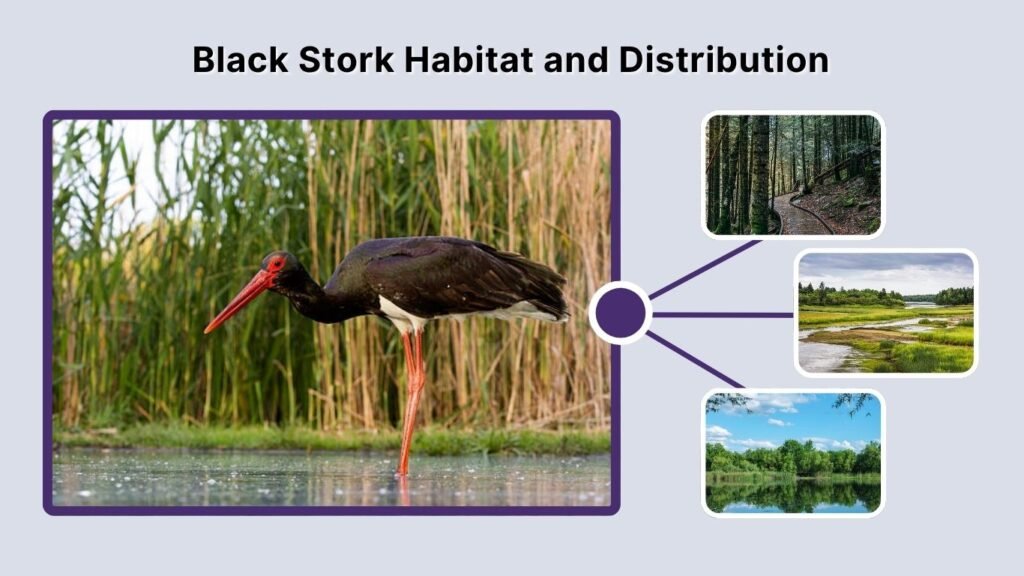 Black Stork Habitat and Distribution